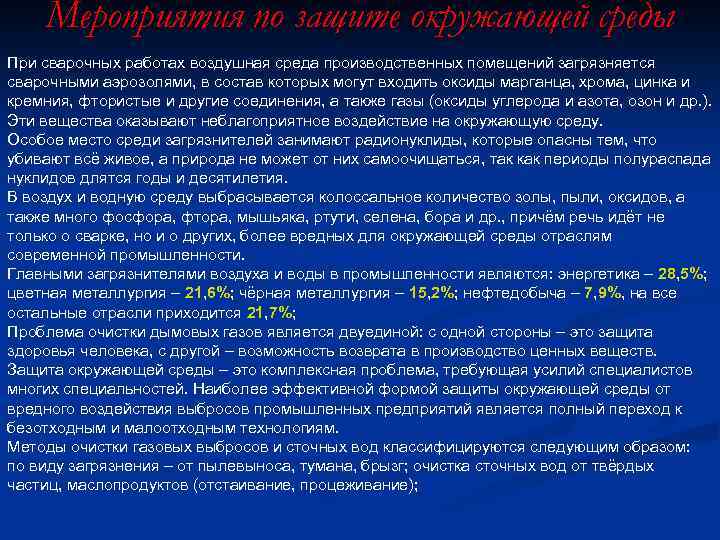 Мероприятия по защите окружающей среды

При сварочных работах воздушная среда производственных помещений загрязняется сварочными аэрозолями, в состав которых могут входить оксиды марганца, хрома, цинка и кремния, фтористые и другие соединения, а также газы (оксиды углерода и азота, озон и др.).
Эти вещества оказывают неблагоприятное воздействие на окружающую среду.
Особое место среди загрязнителей занимают радионуклиды, которые опасны тем, что убивают всё живое, а природа не может от них самоочищаться, так как периоды полураспада нуклидов длятся годы и десятилетия.
В воздух и водную среду выбрасывается колоссальное количество золы, пыли, оксидов, а также много фосфора, фтора, мышьяка, ртути, селена, бора и др., причём речь идёт не только о сварке, но и о других, более вредных для окружающей среды отраслям современной промышленности.
Главными загрязнителями воздуха и воды в промышленности являются: энергетика – 28,5%; цветная металлургия – 21,6%; чёрная металлургия – 15,2%; нефтедобыча – 7,9%, на все остальные отрасли приходится 21,7%;
Проблема очистки дымовых газов является двуединой: с одной стороны – это защита здоровья человека, с другой – возможность возврата в производство ценных веществ.
Защита окружающей среды – это комплексная проблема, требующая усилий специалистов многих специальностей. Наиболее эффективной формой защиты окружающей среды от вредного воздействия выбросов промышленных предприятий является полный переход к безотходным и малоотходным технологиям.
Методы очистки газовых выбросов и сточных вод классифицируются следующим образом: по виду загрязнения – от пылевыноса, тумана, брызг; очистка сточных вод от твёрдых частиц, маслопродуктов (отстаивание, процеживание);